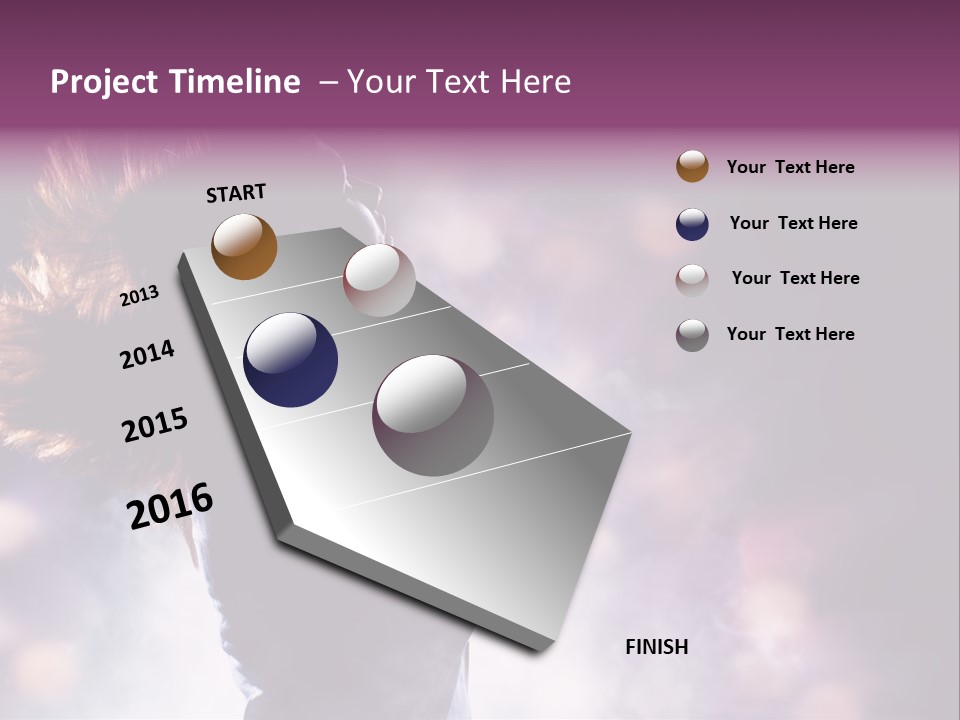 Project Timeline – Your Text Here

START

2013

2014

2015

2016

FINISH

Your Text Here

Your Text Here

Your Text Here

Your Text Here